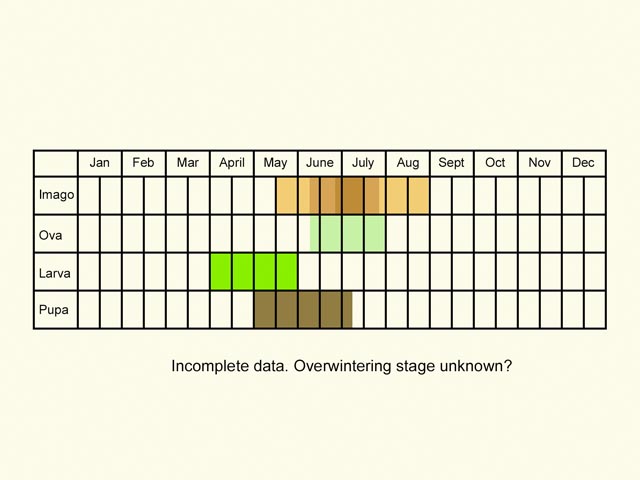 | | Jan | Feb | Mar | April | May | June | July | Aug | Sept | Oct | Nov | Dec |
|---|---|---|---|---|---|---|---|---|---|---|---|---|
| Imago | | | | | | | | | | | | |
| Ova | | | | | | | | | | | | |
| Larva | | | | | | | | | | | | |
| Pupa | | | | | | | | | | | | |

Incomplete data. Overwintering stage unknown?